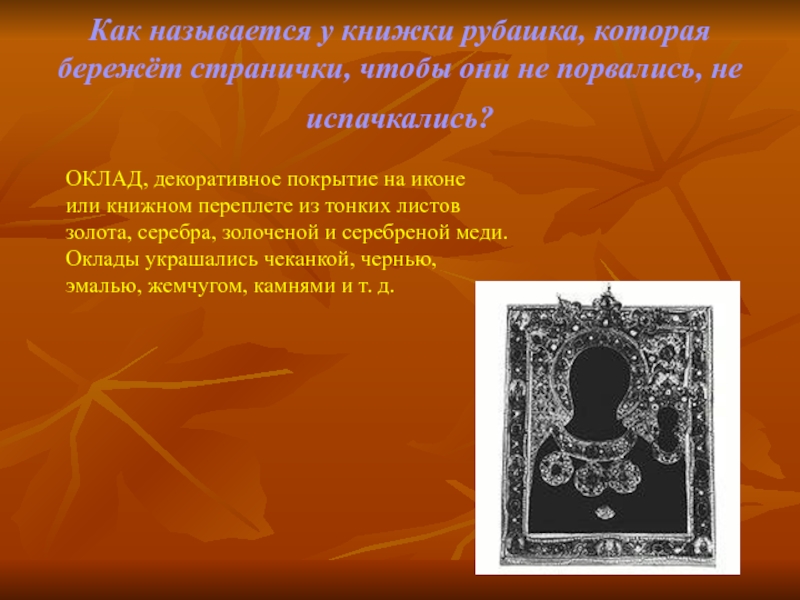 Как называется у книжки рубашка, которая бережёт странички, чтобы они не порвались, не испачкались?

ОКЛАД, декоративное покрытие на иконе или книжном переплете из тонких листов золота, серебра, золоченой и серебреной меди. Оклады украшались чеканкой, чернью, эмалью, жемчугом, камнями и т. д.